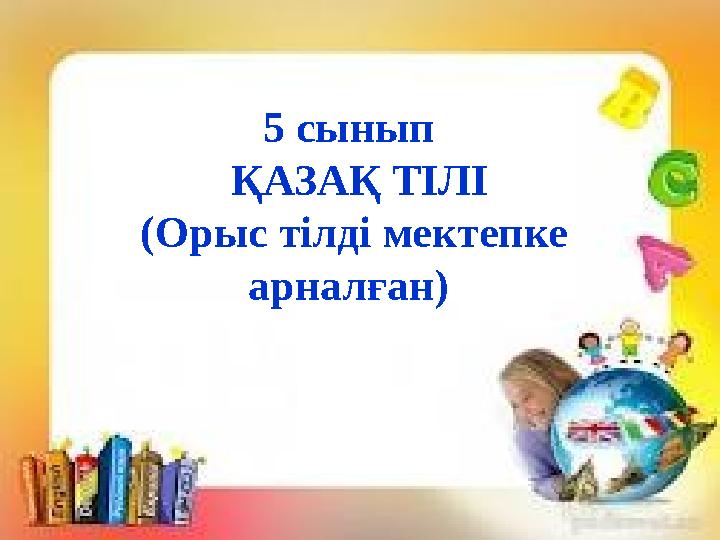 5 сынып
ҚАЗАҚ ТІЛІ
(Орыс тілді мектепке арналған)